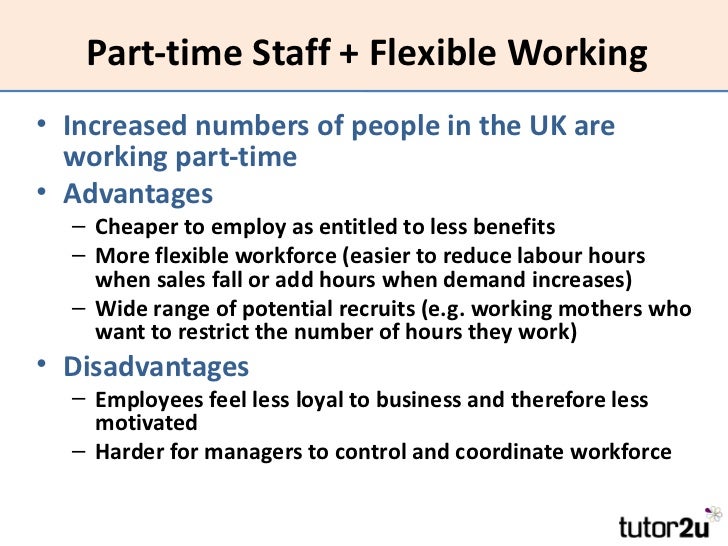 Part-time Staff + Flexible Working

• Increased numbers of people in the UK are working part-time
• Advantages
– Cheaper to employ as entitled to less benefits
– More flexible workforce (easier to reduce labour hours when sales fall or add hours when demand increases)
– Wide range of potential recruits (e.g. working mothers who want to restrict the number of hours they work)
• Disadvantages
– Employees feel less loyal to business and therefore less motivated
– Harder for managers to control and coordinate workforce

tutor2u